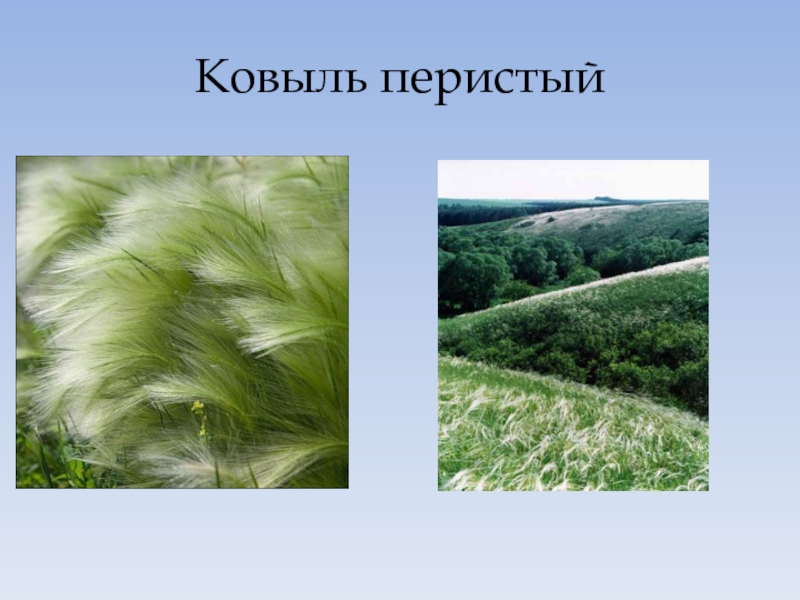 Ковыль перистый